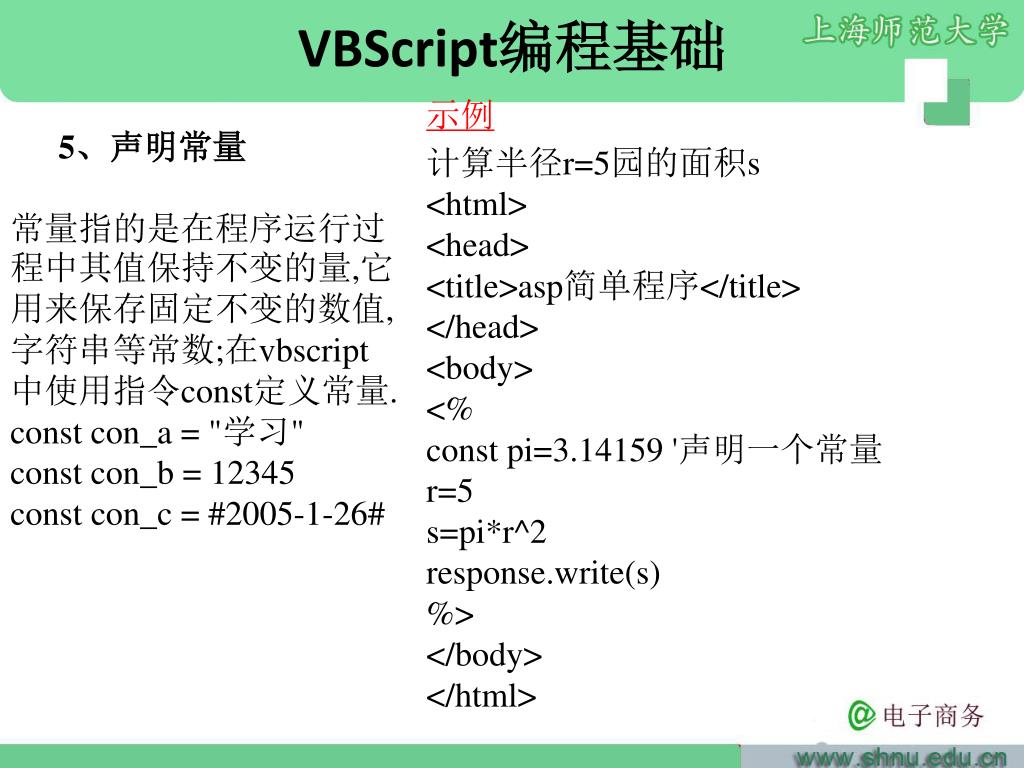 VBScript编程基础

上海师范大学

5、声明常量

常量指的是在程序运行过程中其值保持不变的量,它用来保存固定不变的数值,字符串等常数;在vbscript中使用指令const定义常量.
const con_a = "学习"
const con_b = 12345
const con_c = #2005-1-26#

示例
计算半径r=5园的面积s
<html>
<head>
<title>asp简单程序</title>
</head>
<body>
<%
const pi=3.14159 '声明一个常量
r=5
s=pi*r^2
response.write(s)
%>
</body>
</html>

@电子商务

www.shnu.edu.cn